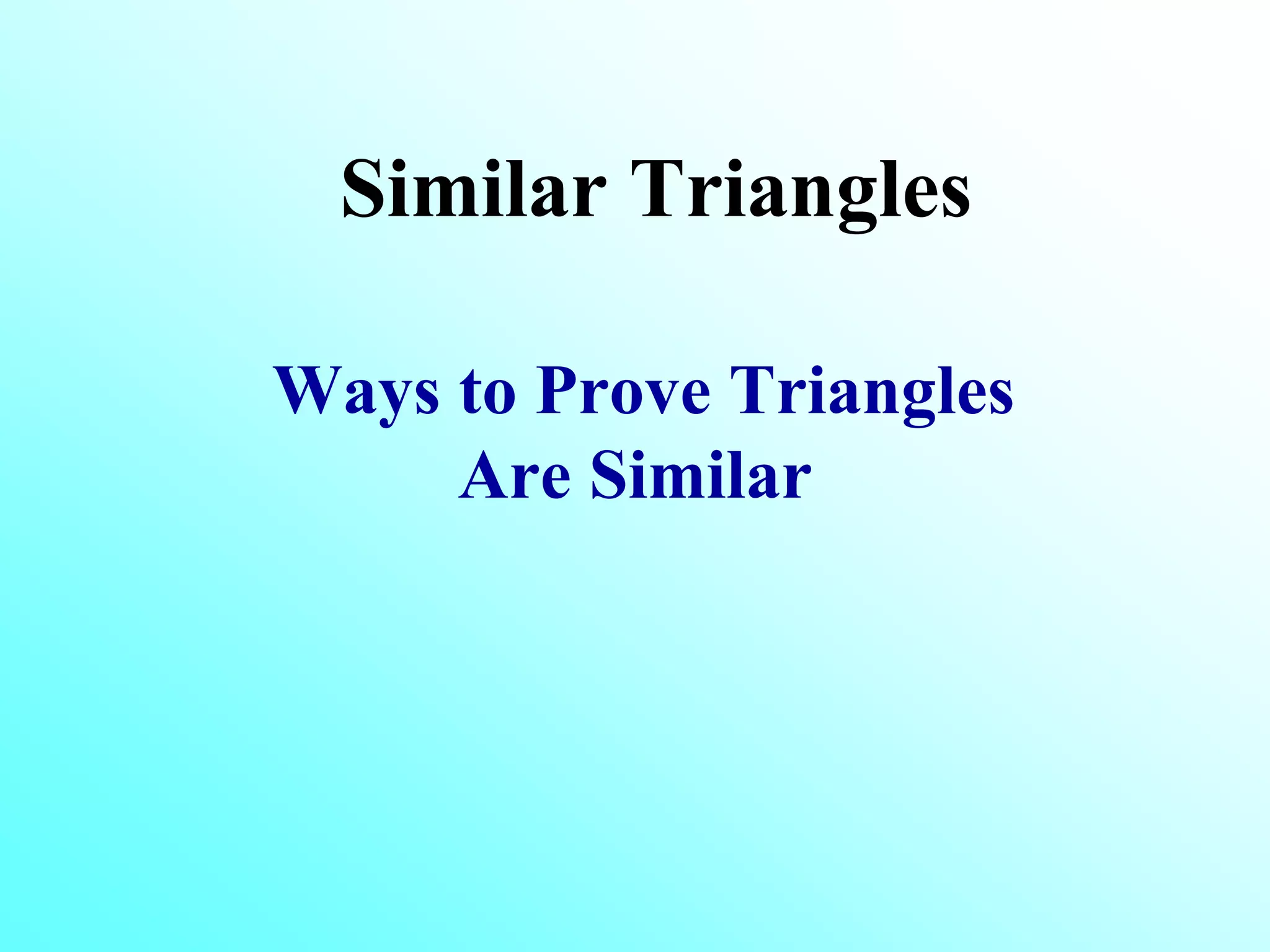 Similar Triangles

Ways to Prove Triangles Are Similar